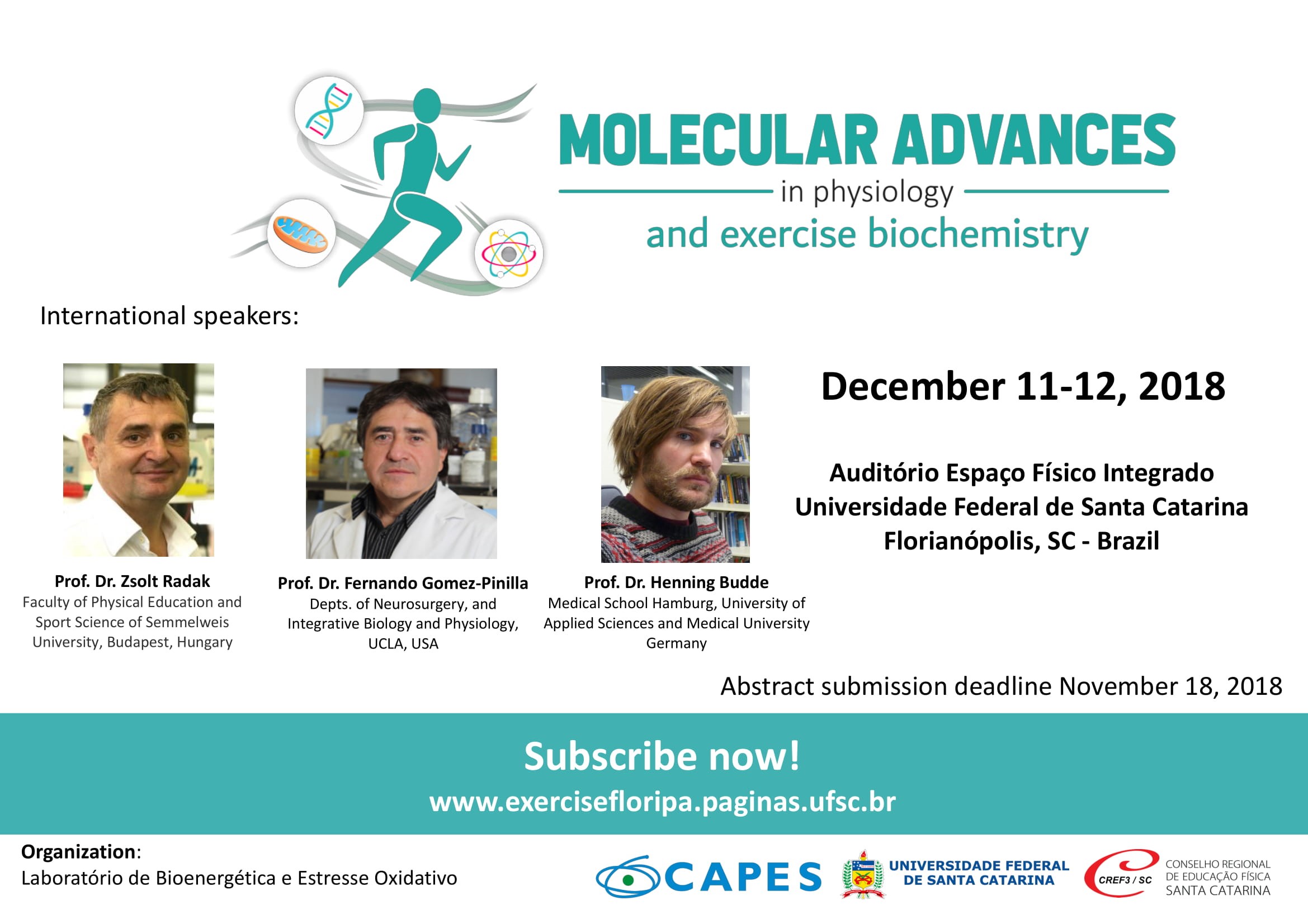 MOLECULAR ADVANCES
in physiology
and exercise biochemistry

International speakers:

Prof. Dr. Zsolt Radak
Faculty of Physical Education and Sport Science of Semmelweis University, Budapest, Hungary

Prof. Dr. Fernando Gomez-Pinilla
Depts. of Neurosurgery, and Integrative Biology and Physiology, UCLA, USA

Prof. Dr. Henning Budde
Medical School Hamburg, University of Applied Sciences and Medical University Germany

December 11-12, 2018

Auditório Espaço Físico Integrado
Universidade Federal de Santa Catarina
Florianópolis, SC - Brazil

Abstract submission deadline November 18, 2018

Subscribe now!
www.exercisefloripa.paginas.ufsc.br

Organization:
Laboratório de Bioenergética e Estresse Oxidativo

CAPES
UNIVERSIDADE FEDERAL DE SANTA CATARINA
CREF3 / SC
CONSELHO REGIONAL DE EDUCAÇÃO FÍSICA SANTA CATARINA